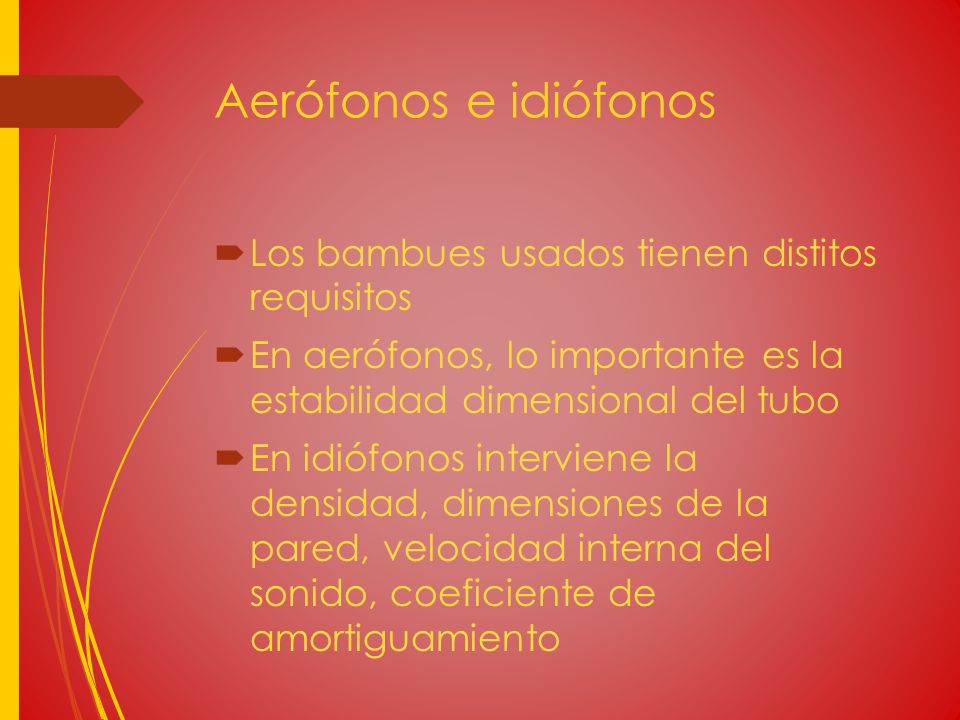 Aerófonos e idiófonos

Los bambues usados tienen distitos requisitos

En aerófonos, lo importante es la estabilidad dimensional del tubo

En idiófonos interviene la densidad, dimensiones de la pared, velocidad interna del sonido, coeficiente de amortiguamiento